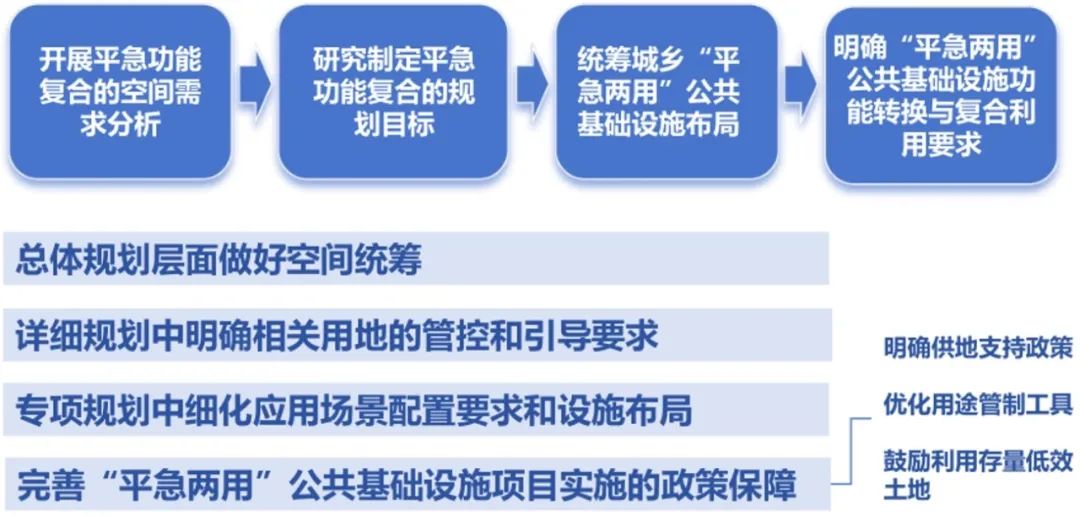 开展平急功能复合的空间需求分析

研究制定平急功能复合的规划目标

统筹城乡“平急两用”公共基础设施布局

明确“平急两用”公共基础设施功能转换与复合利用要求

总体规划层面做好空间统筹

详细规划中明确相关用地的管控和引导要求

专项规划中细化应用场景配置要求和设施布局

完善“平急两用”公共基础设施项目实施的政策保障

明确供地支持政策

优化用途管制工具

鼓励利用存量低效土地